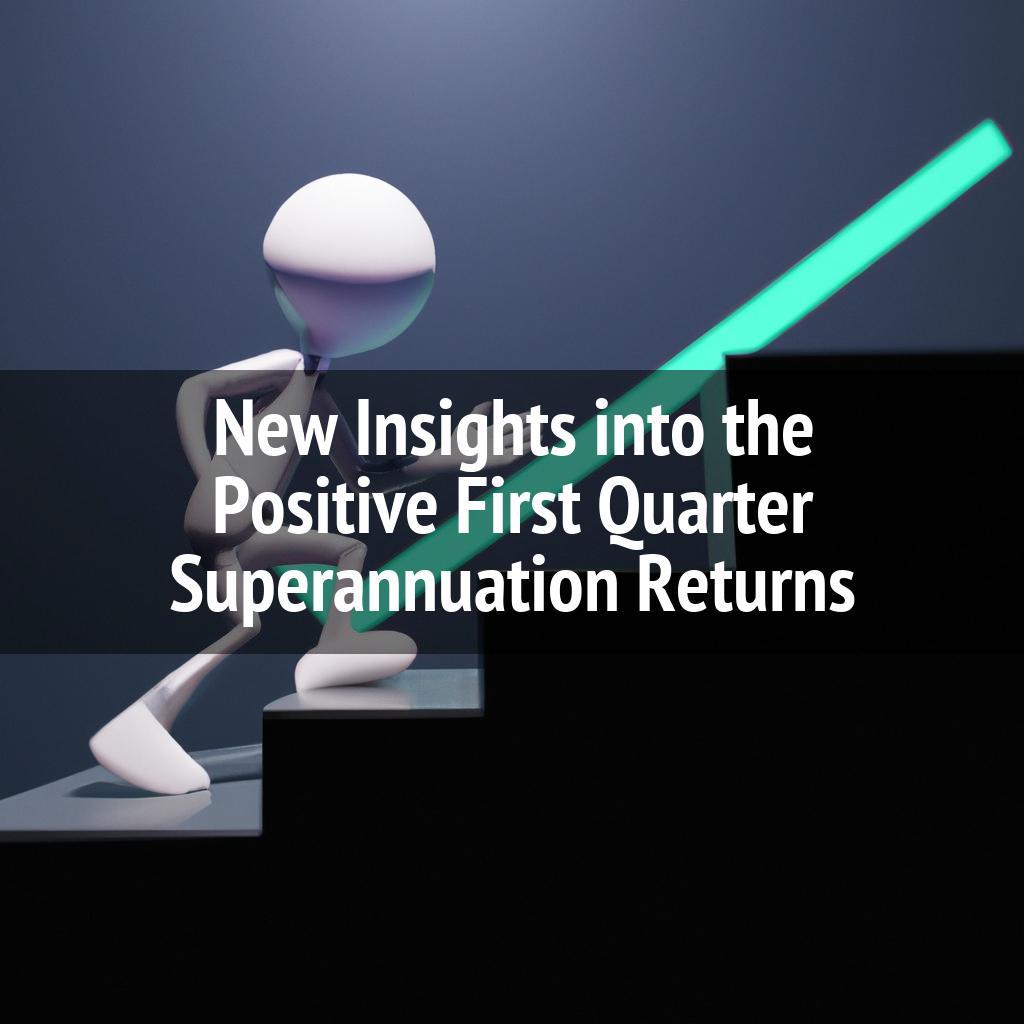 New Insights into the Positive First Quarter Superannuation Returns